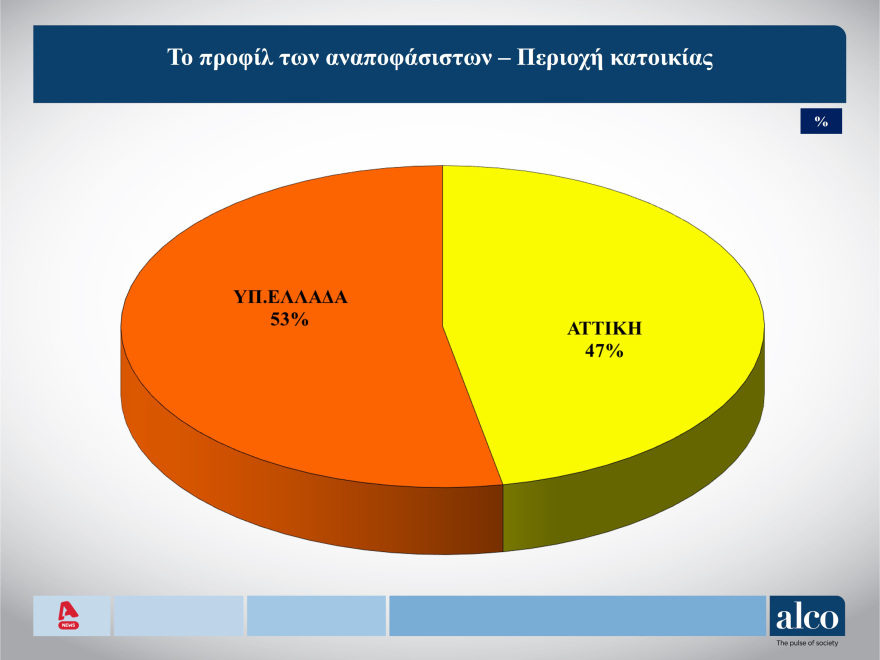 Το προφίλ των αναποφάσιστων – Περιοχή κατοικίας

%

ΥΠ.ΕΛΛΑΔΑ
53%

ΑΤΤΙΚΗ
47%

NEWS

alco
The pulse of society